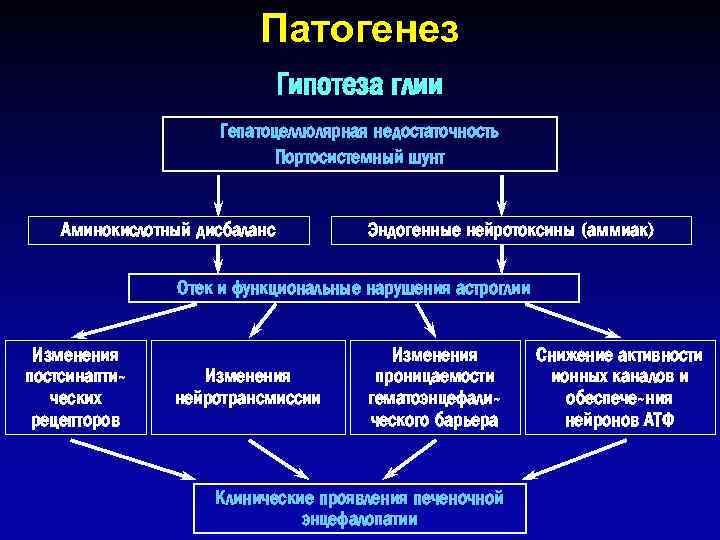 Патогенез

Гипотеза глии

Гепатоцеллюлярная недостаточность
Портосистемный шунт

Аминокислотный дисбаланс

Эндогенные нейротоксины (аммиак)

Отек и функциональные нарушения астроглии

Изменения постсинаптических рецепторов

Изменения нейротрансмиссии

Изменения проницаемости гематоэнцефалического барьера

Снижение активности ионных каналов и обеспече-ния нейронов АТФ

Клинические проявления печеночной энцефалопатии